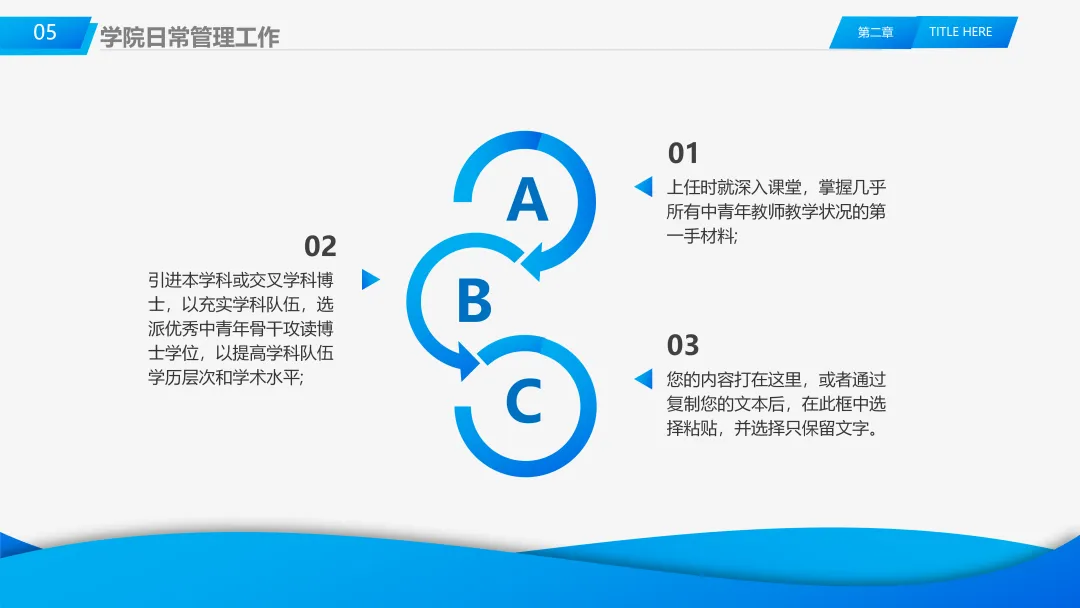 05 学院日常管理工作

第二章 TITLE HERE

A

B

C

01

上任时就深入课堂，掌握几乎所有中青年教师教学状况的第一手材料;

02

引进本学科或交叉学科博士，以充实学科队伍，选派优秀中青年骨干攻读博士学位，以提高学科队伍学历层次和学术水平;

03

您的内容打在这里，或者通过复制您的文本后，在此框中选择粘贴，并选择只保留文字。